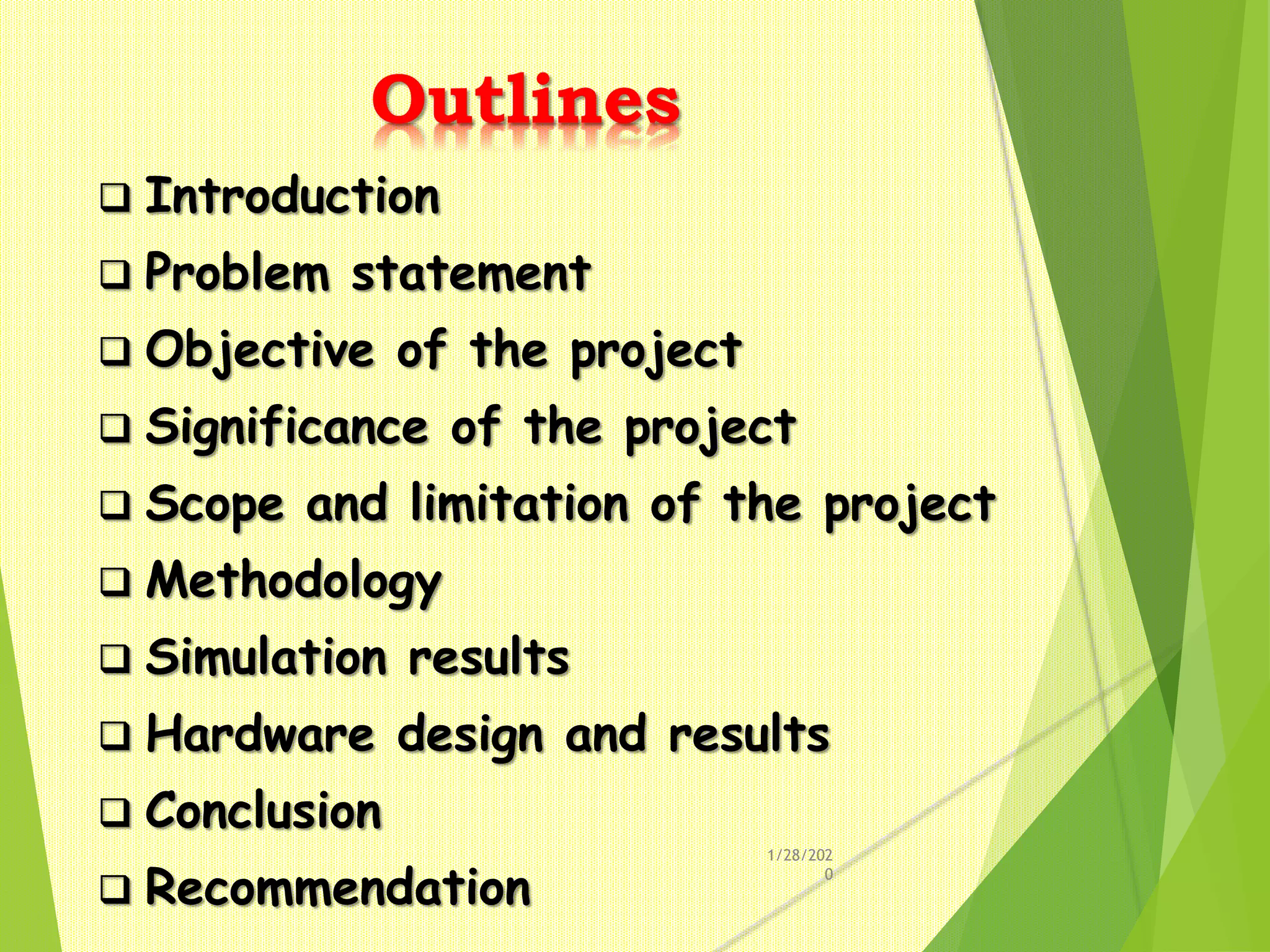 Outlines

❑ Introduction
❑ Problem statement
❑ Objective of the project
❑ Significance of the project
❑ Scope and limitation of the project
❑ Methodology
❑ Simulation results
❑ Hardware design and results
❑ Conclusion
❑ Recommendation

1/28/2020